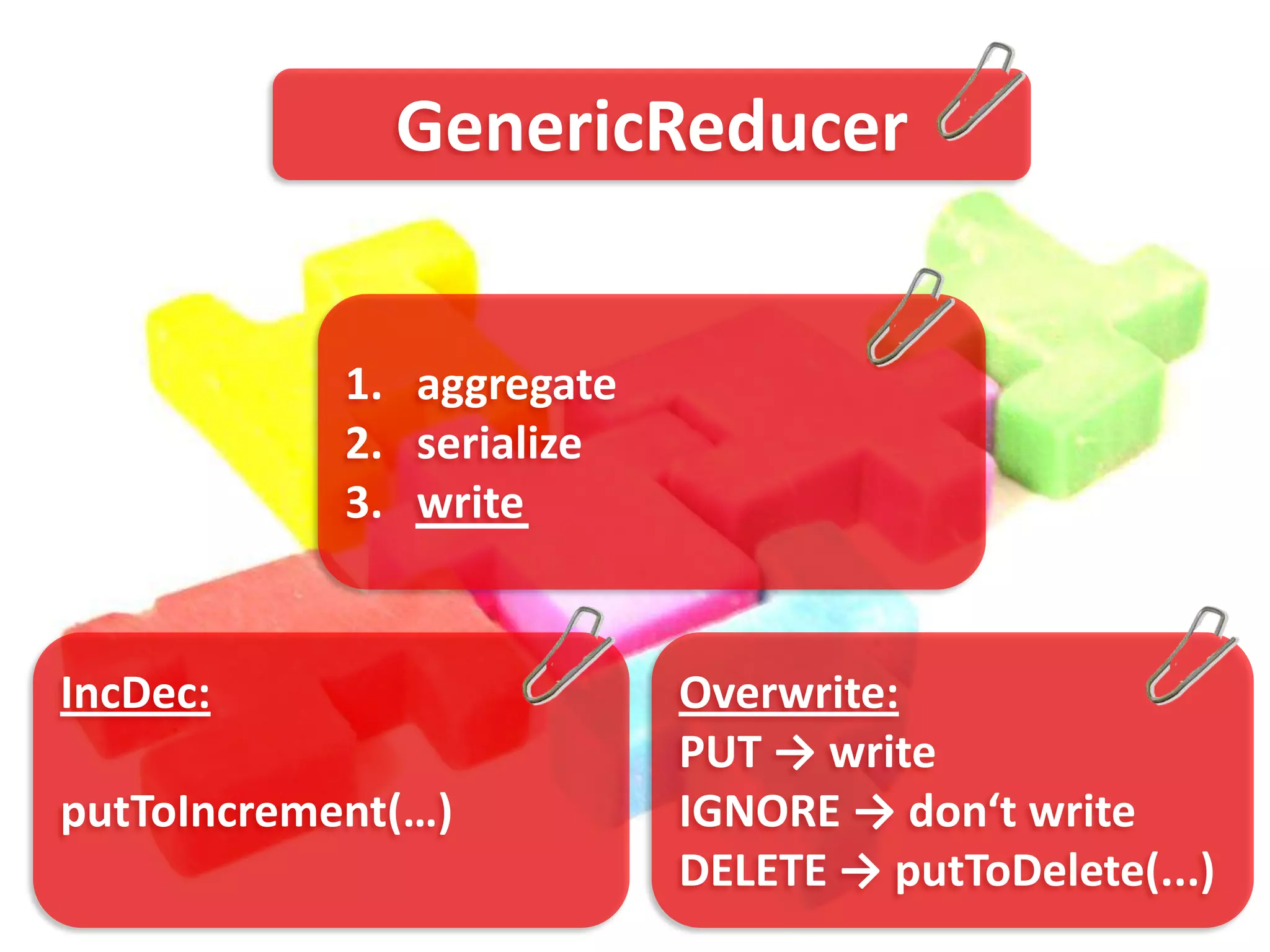 GenericReducer

1. aggregate
2. serialize
3. write

IncDec:

putToIncrement(...)

Overwrite:
PUT → write
IGNORE → don‘t write
DELETE → putToDelete(...)